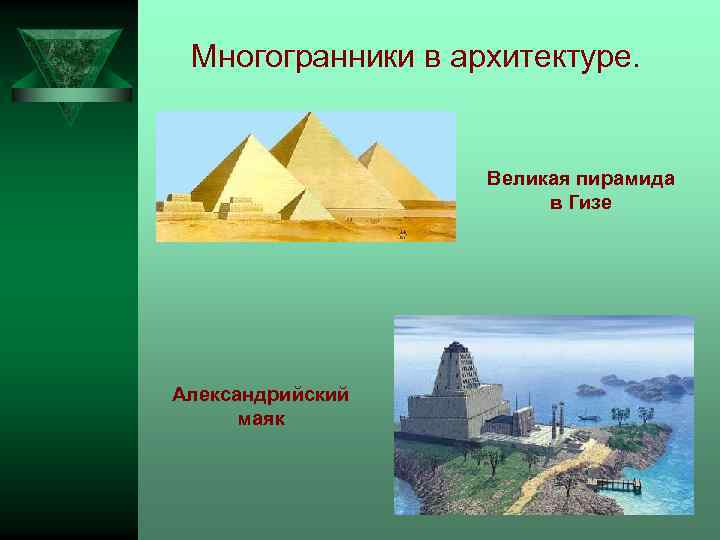 Многогранники в архитектуре.

Великая пирамида в Гизе

Александрийский маяк